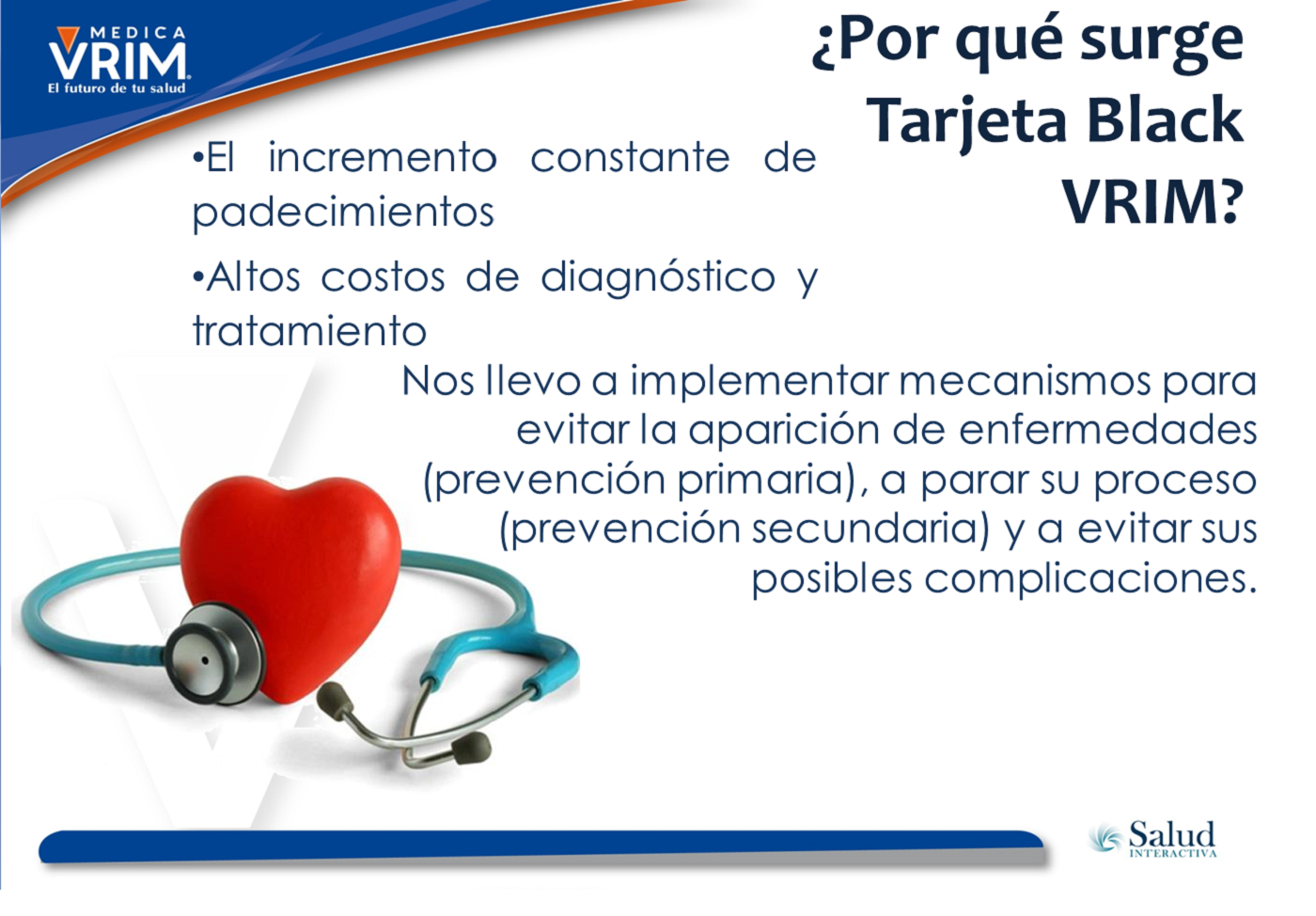 MEDICA VRIM
El futuro de tu salud

¿Por qué surge Tarjeta Black VRIM?

•El incremento constante de padecimientos

•Altos costos de diagnóstico y tratamiento

Nos llevo a implementar mecanismos para evitar la aparición de enfermedades (prevención primaria), a parar su proceso (prevención secundaria) y a evitar sus posibles complicaciones.

Salud INTERACTIVA